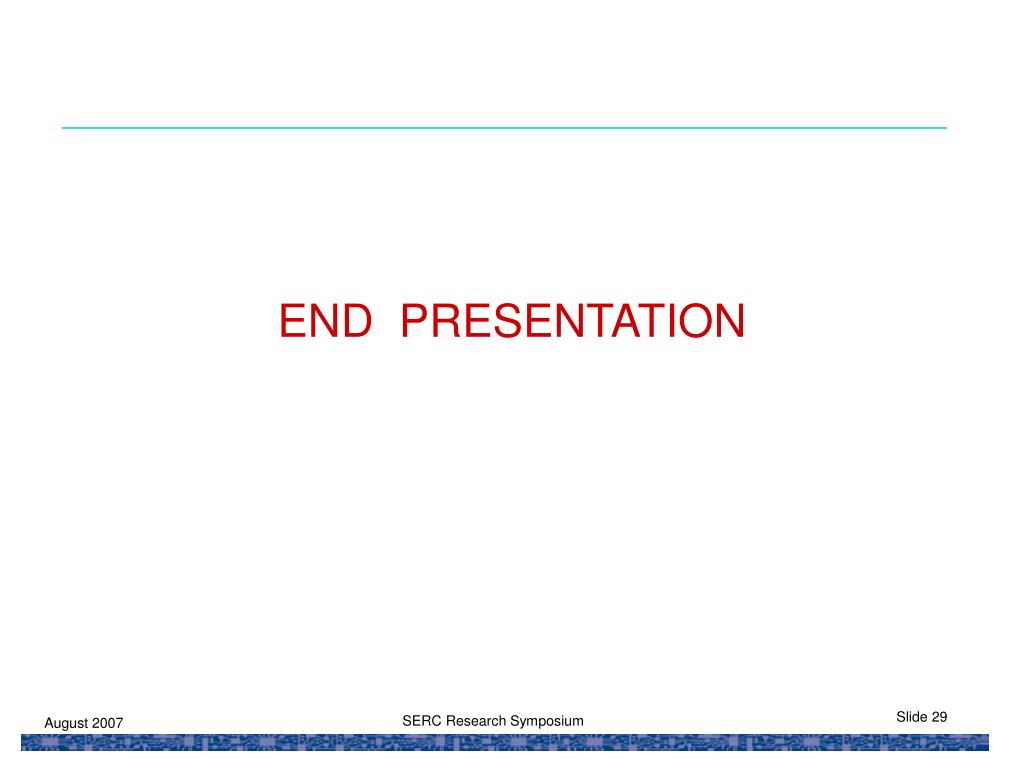 END  PRESENTATION

August 2007

SERC Research Symposium

Slide 29